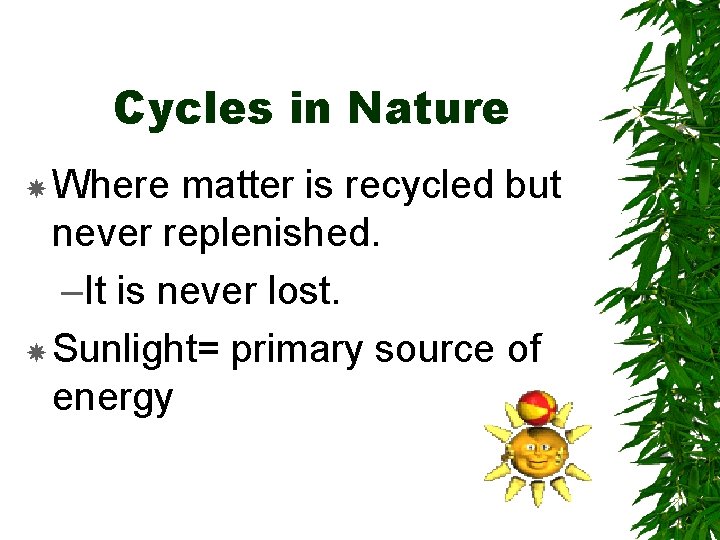 Cycles in Nature

Where matter is recycled but never replenished.

–It is never lost.

Sunlight= primary source of energy